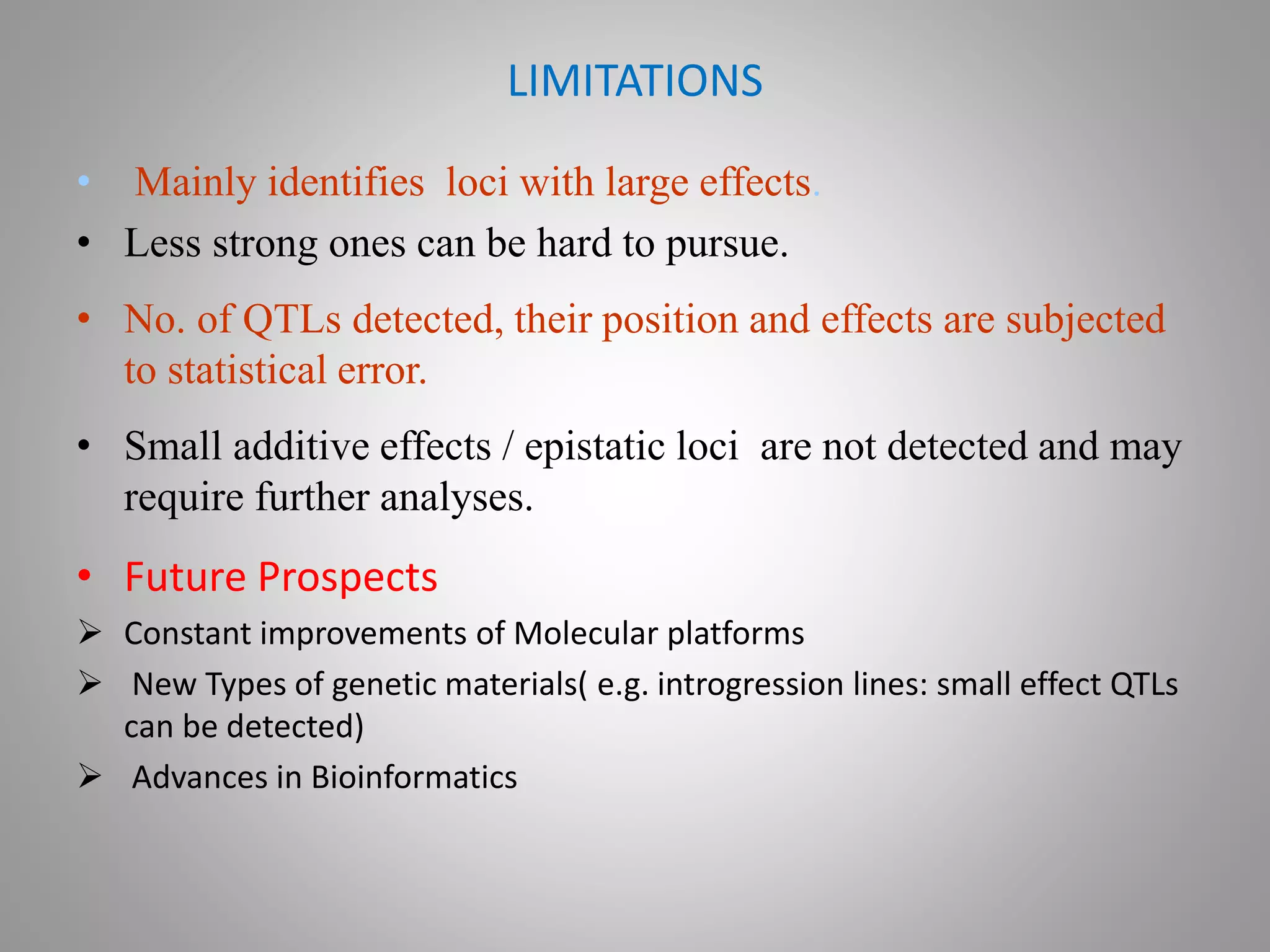 LIMITATIONS

• Mainly identifies loci with large effects.
• Less strong ones can be hard to pursue.
• No. of QTLs detected, their position and effects are subjected to statistical error.
• Small additive effects / epistatic loci are not detected and may require further analyses.
• Future Prospects
➢ Constant improvements of Molecular platforms
➢ New Types of genetic materials( e.g. introgression lines: small effect QTLs can be detected)
➢ Advances in Bioinformatics